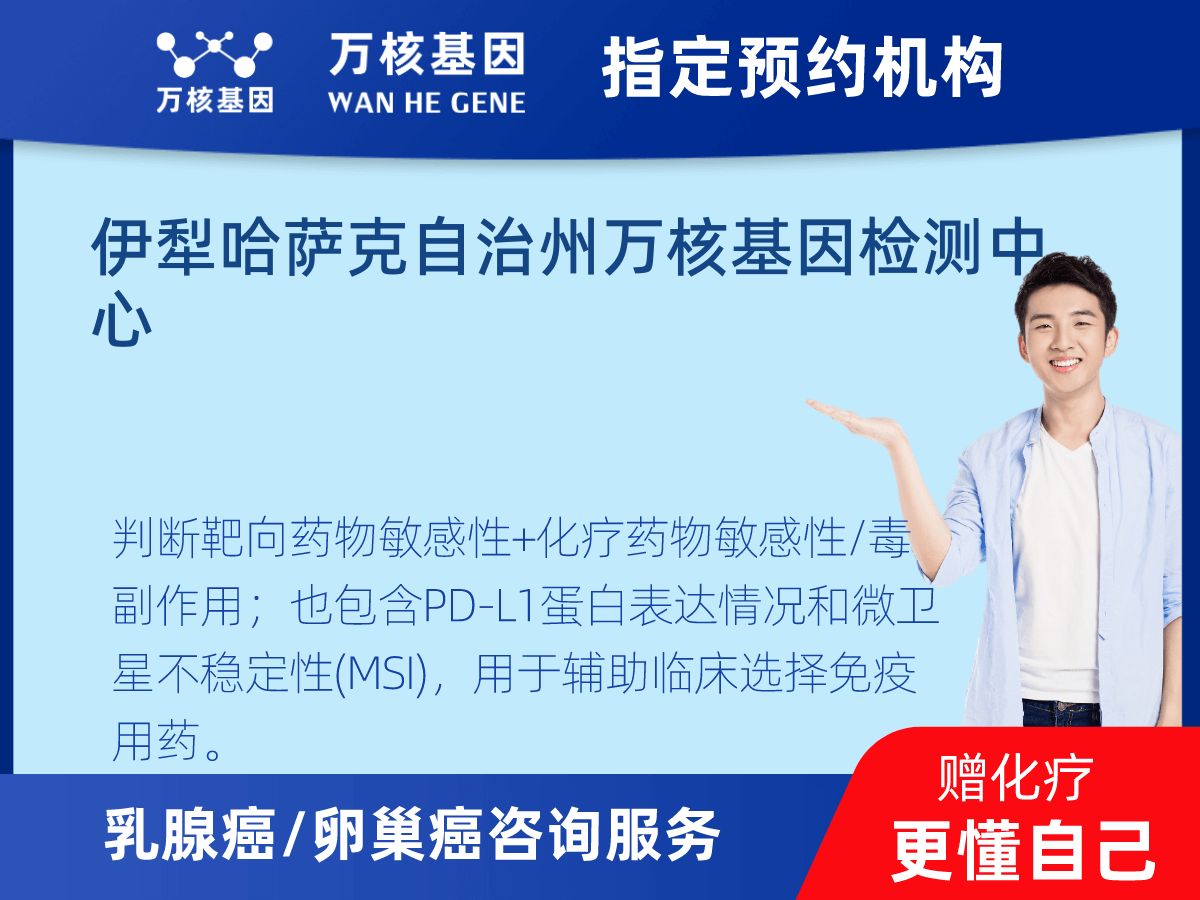 万核基因

万核基因
WAN HE GENE

指定预约机构

伊犁哈萨克自治州万核基因检测中心

判断靶向药物敏感性+化疗药物敏感性/毒副作用；也包含PD-L1蛋白表达情况和微卫星不稳定性(MSI)，用于辅助临床选择免疫用药。

乳腺癌/卵巢癌咨询服务

赠化疗
更懂自己